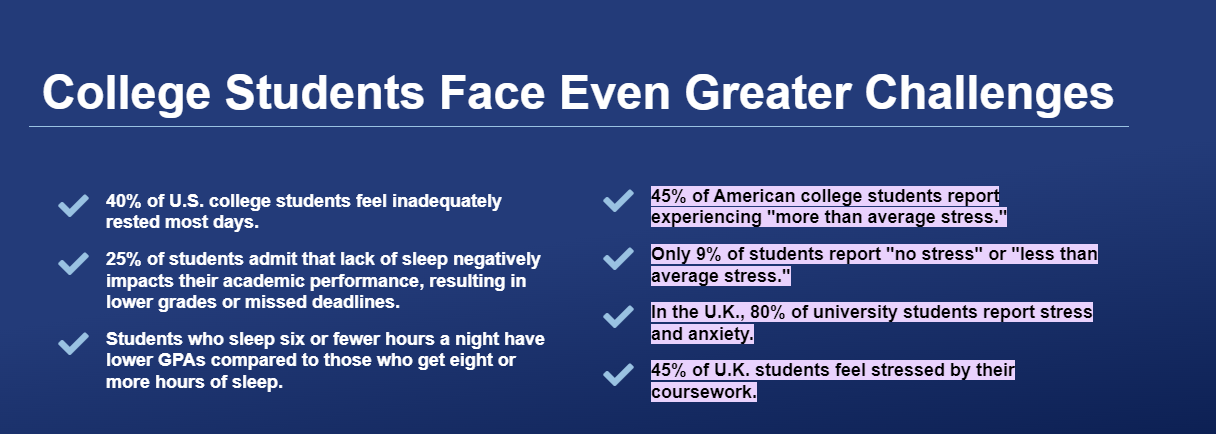 College Students Face Even Greater Challenges

40% of U.S. college students feel inadequately rested most days.

25% of students admit that lack of sleep negatively impacts their academic performance, resulting in lower grades or missed deadlines.

Students who sleep six or fewer hours a night have lower GPAs compared to those who get eight or more hours of sleep.

45% of American college students report experiencing "more than average stress."

Only 9% of students report "no stress" or "less than average stress."

In the U.K., 80% of university students report stress and anxiety.

45% of U.K. students feel stressed by their coursework.